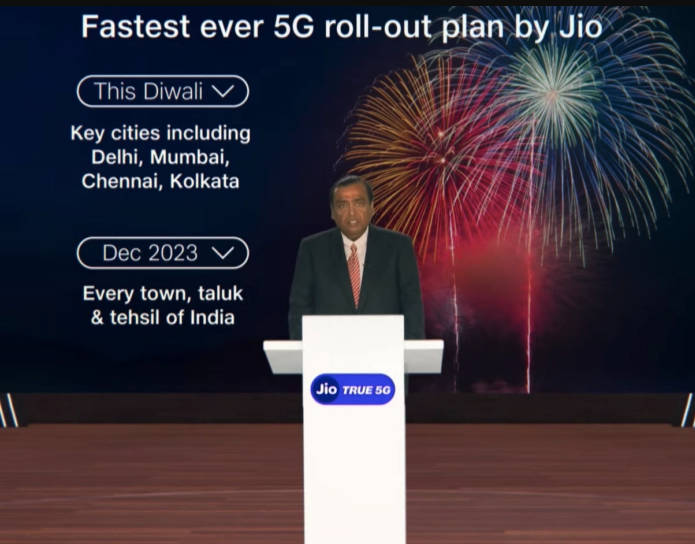 Fastest ever 5G roll-out plan by Jio

This Diwali

Key cities including Delhi, Mumbai, Chennai, Kolkata

Dec 2023

Every town, taluk & tehsil of India

Jio TRUE 5G